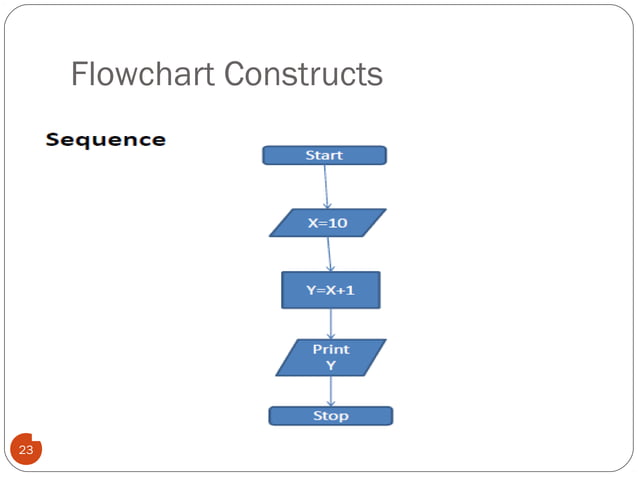 Flowchart Constructs

Sequence

Start

X=10

Y=X+1

Print
Y

Stop

23